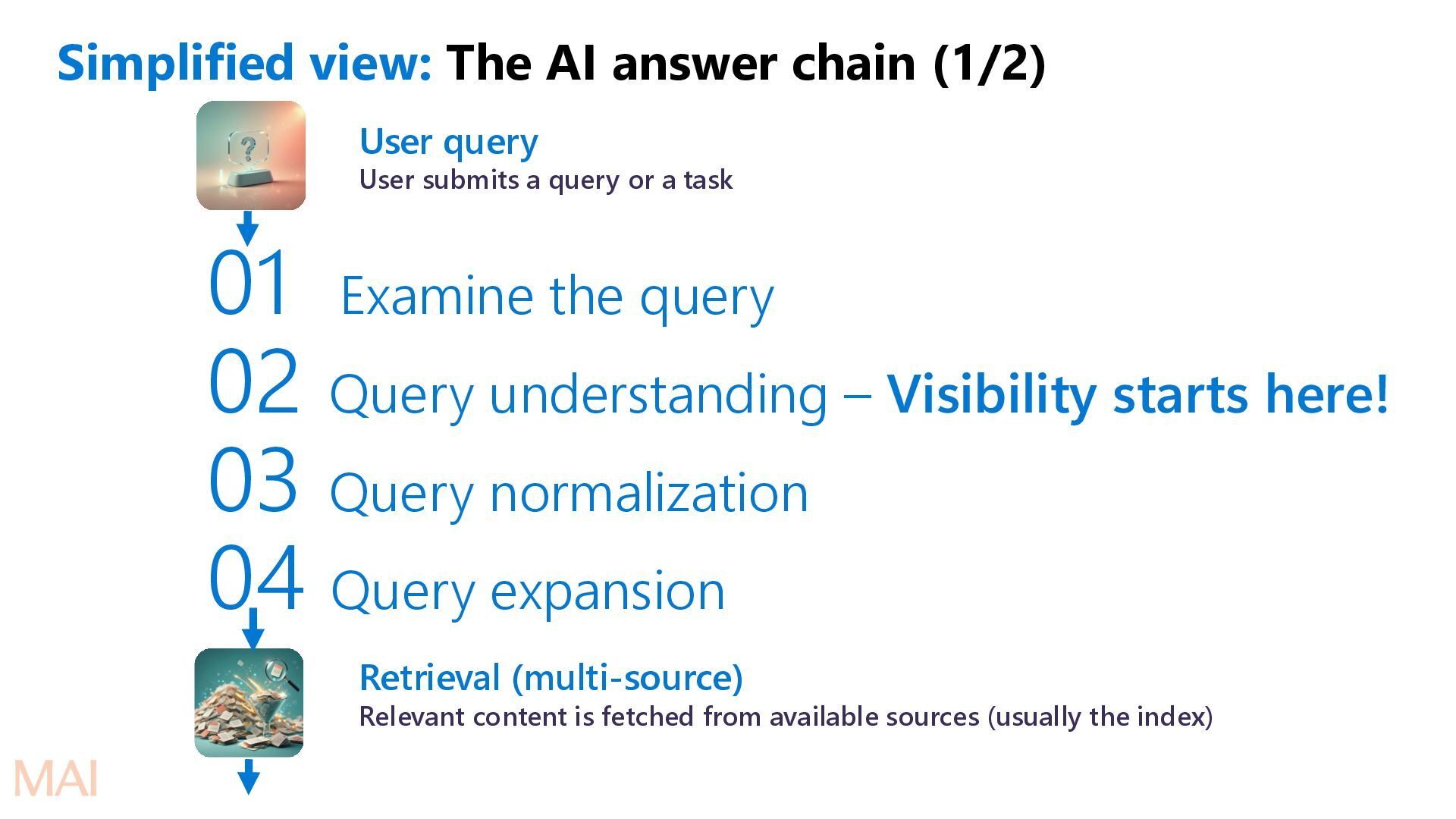 Simplified view: The AI answer chain (1/2)

User query
User submits a query or a task

01 Examine the query

02 Query understanding – Visibility starts here!

03 Query normalization

04 Query expansion

Retrieval (multi-source)
Relevant content is fetched from available sources (usually the index)

MAI